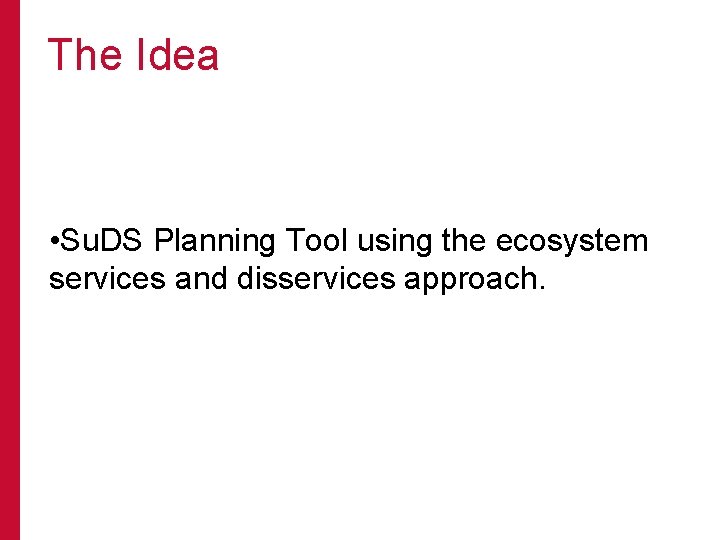 The Idea

•SuDS Planning Tool using the ecosystem services and disservices approach.